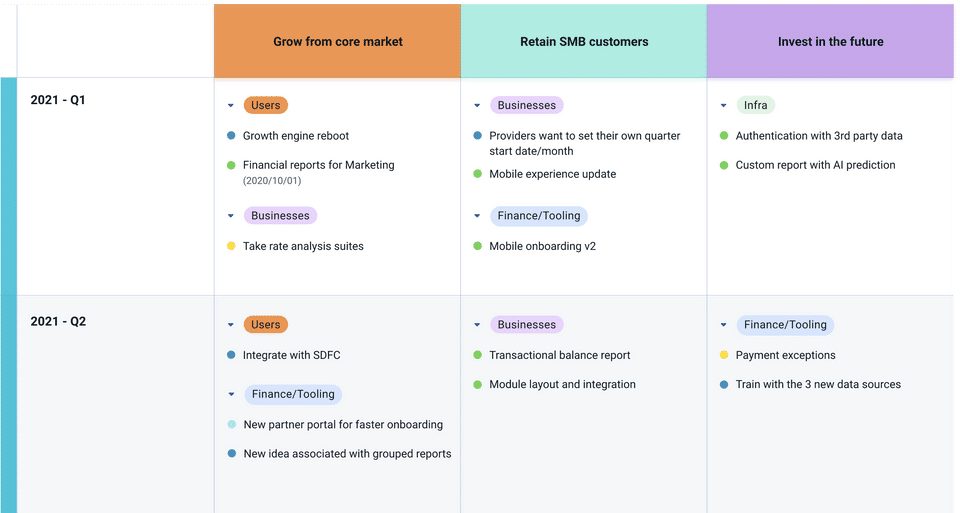 | | Grow from core market | Retain SMB customers | Invest in the future |
|---|---|---|---|
| 2021 - Q1 | Users<br>Growth engine reboot<br>Financial reports for Marketing (2020/10/01)<br>Businesses<br>Take rate analysis suites | Businesses<br>Providers want to set their own quarter start date/month<br>Mobile experience update<br>Finance/Tooling<br>Mobile onboarding v2 | Infra<br>Authentication with 3rd party data<br>Custom report with AI prediction |
| 2021 - Q2 | Users<br>Integrate with SDFC<br>Finance/Tooling<br>New partner portal for faster onboarding<br>New idea associated with grouped reports | Businesses<br>Transactional balance report<br>Module layout and integration | Finance/Tooling<br>Payment exceptions<br>Train with the 3 new data sources |